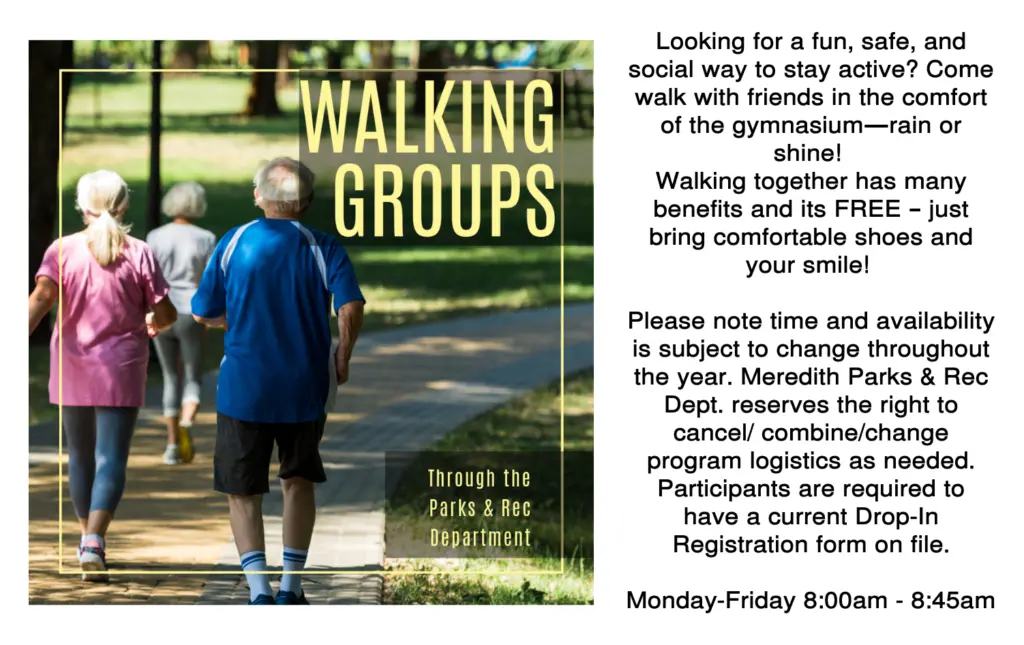 WALKING GROUPS

Through the Parks & Rec Department

Looking for a fun, safe, and social way to stay active? Come walk with friends in the comfort of the gymnasium—rain or shine!
Walking together has many benefits and its FREE – just bring comfortable shoes and your smile!

Please note time and availability is subject to change throughout the year. Meredith Parks & Rec Dept. reserves the right to cancel/ combine/change program logistics as needed. Participants are required to have a current Drop-In Registration form on file.

Monday-Friday 8:00am - 8:45am